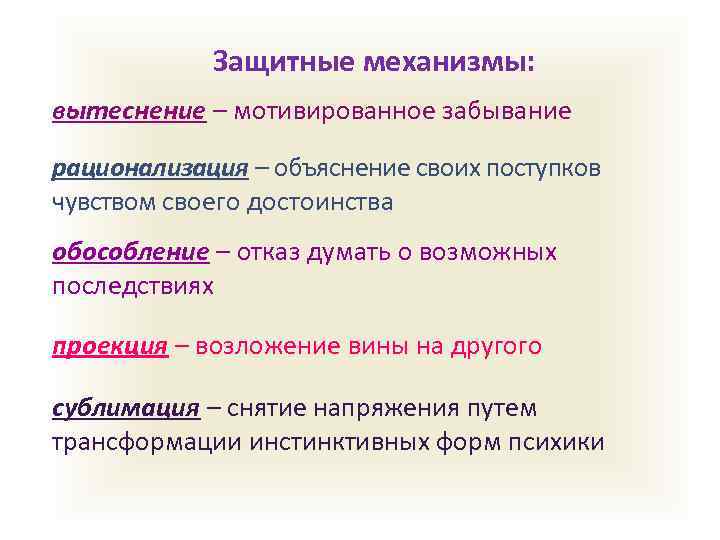 Защитные механизмы:

вытеснение – мотивированное забывание

рационализация – объяснение своих поступков чувством своего достоинства

обособление – отказ думать о возможных последствиях

проекция – возложение вины на другого

сублимация – снятие напряжения путем трансформации инстинктивных форм психики